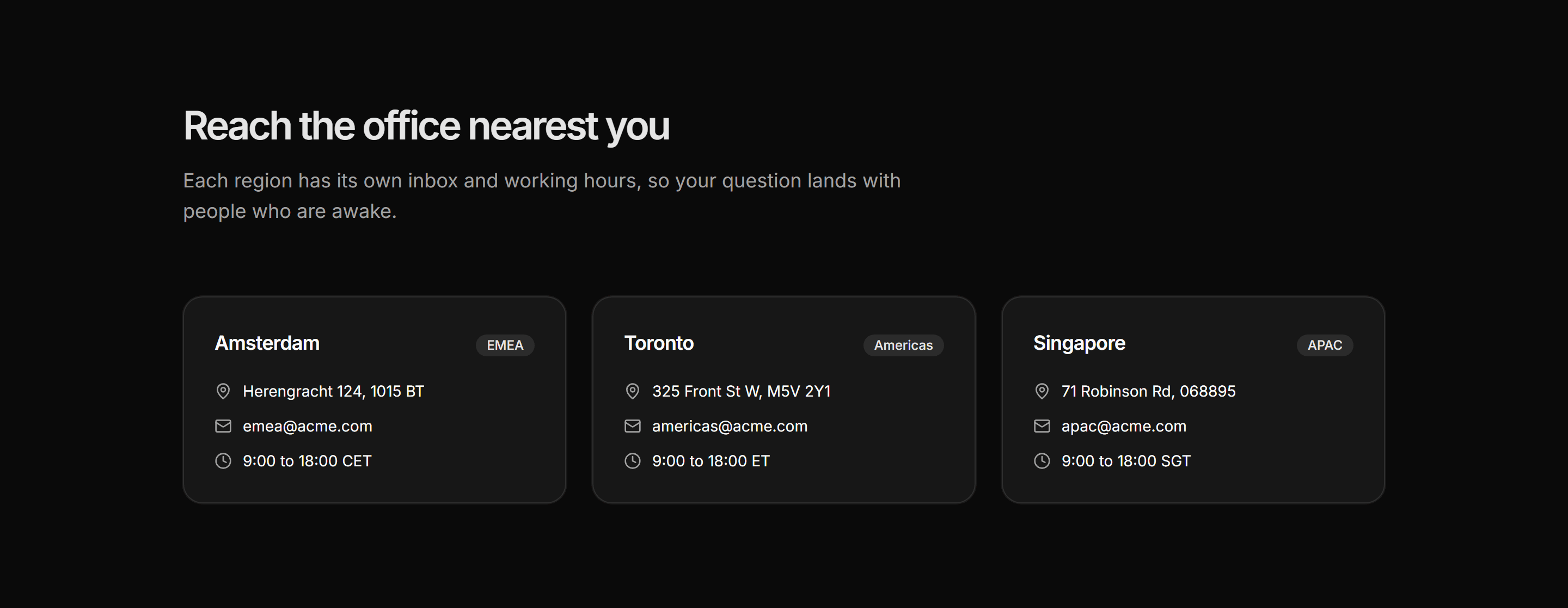 Reach the office nearest you

Each region has its own inbox and working hours, so your question lands with people who are awake.

Amsterdam
EMEA
Herengracht 124, 1015 BT
emea@acme.com
9:00 to 18:00 CET

Toronto
Americas
325 Front St W, M5V 2Y1
americas@acme.com
9:00 to 18:00 ET

Singapore
APAC
71 Robinson Rd, 068895
apac@acme.com
9:00 to 18:00 SGT